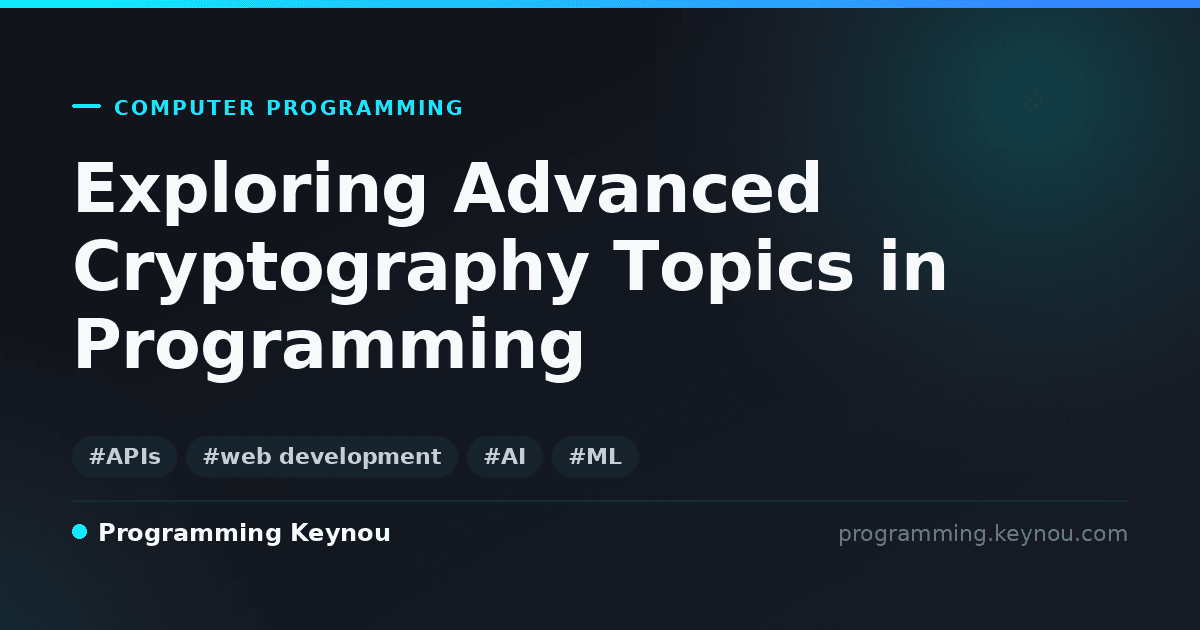 COMPUTER PROGRAMMING

Exploring Advanced Cryptography Topics in Programming

#APIs #web development #AI #ML

Programming Keynou

programming.keynou.com